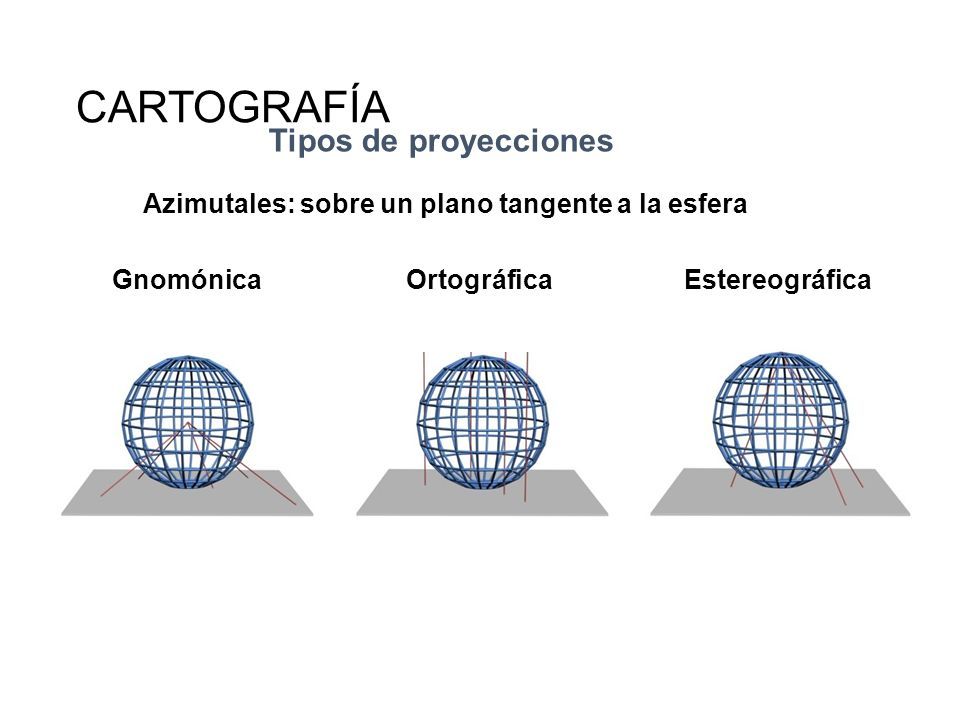 CARTOGRAFÍA
Tipos de proyecciones

Azimutales: sobre un plano tangente a la esfera

Gnomónica Ortográfica Estereográfica